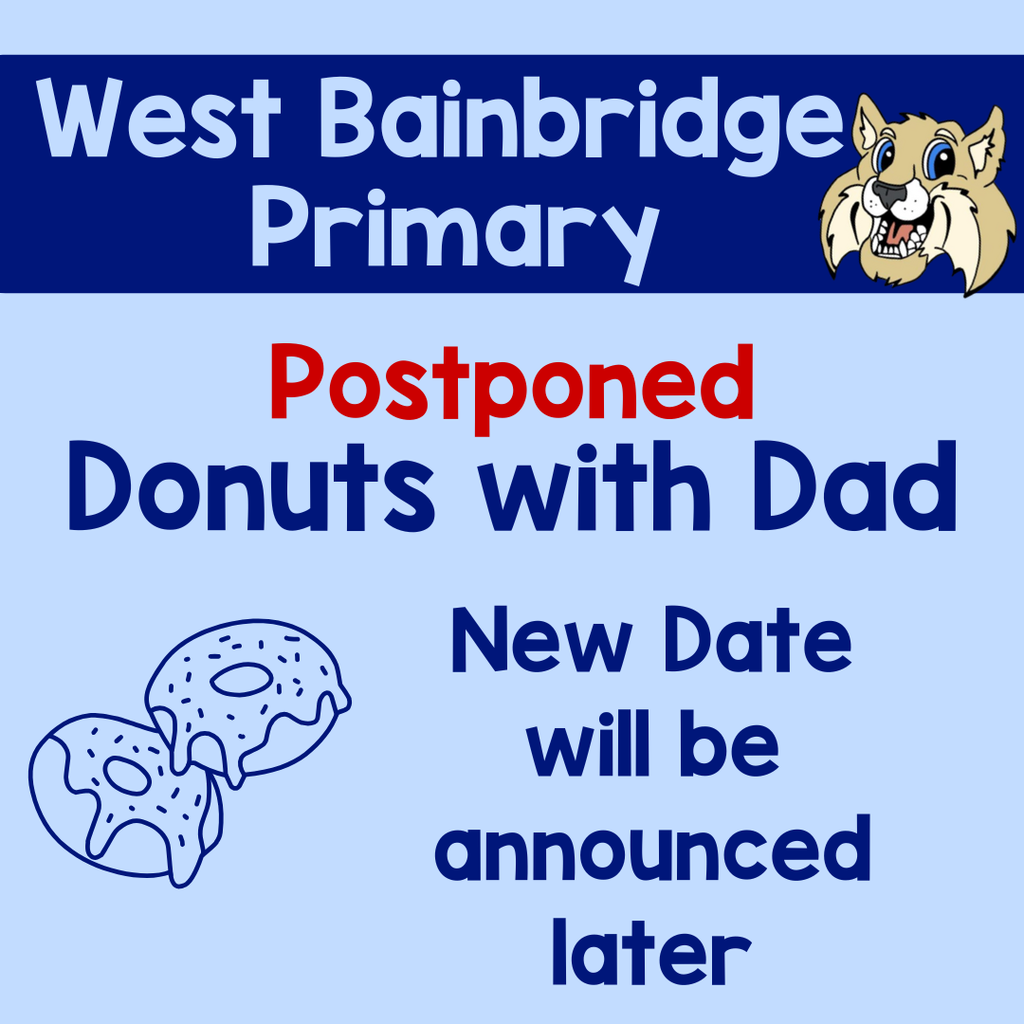 West Bainbridge Primary

Postponed
Donuts with Dad

New Date will be announced later